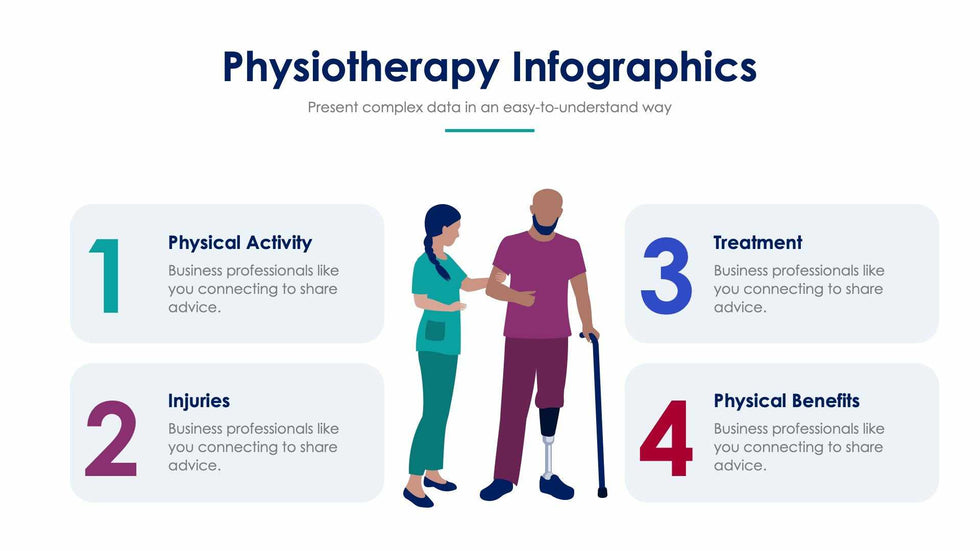 Physiotherapy Infographics
Present complex data in an easy-to-understand way

1
Physical Activity
Business professionals like you connecting to share advice.

2
Injuries
Business professionals like you connecting to share advice.

3
Treatment
Business professionals like you connecting to share advice.

4
Physical Benefits
Business professionals like you connecting to share advice.